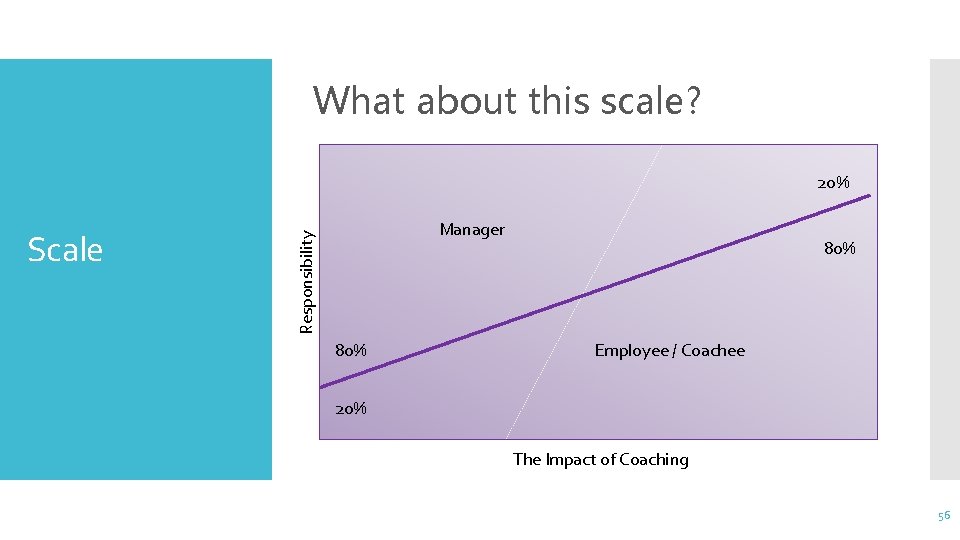 Scale

What about this scale?

Responsibility

20%

Manager

80%

80%

Employee / Coachee

20%

The Impact of Coaching

56